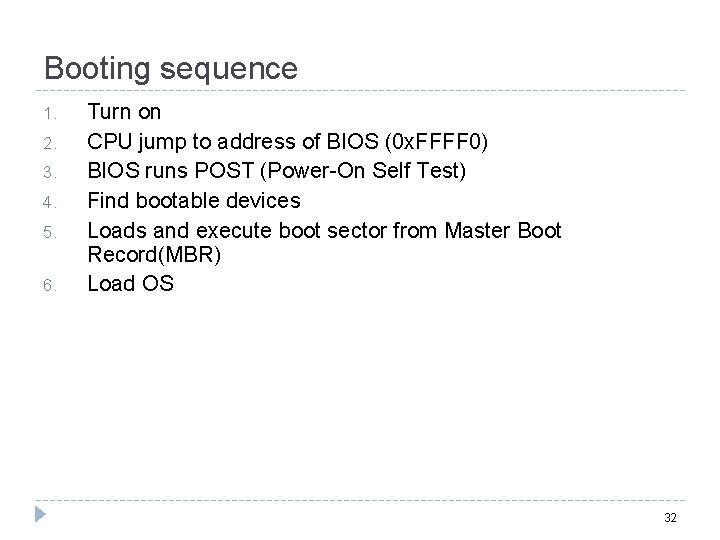 Booting sequence

1. Turn on
2. CPU jump to address of BIOS (0xFFFF0)
3. BIOS runs POST (Power-On Self Test)
4. Find bootable devices
5. Loads and execute boot sector from Master Boot Record(MBR)
6. Load OS

32